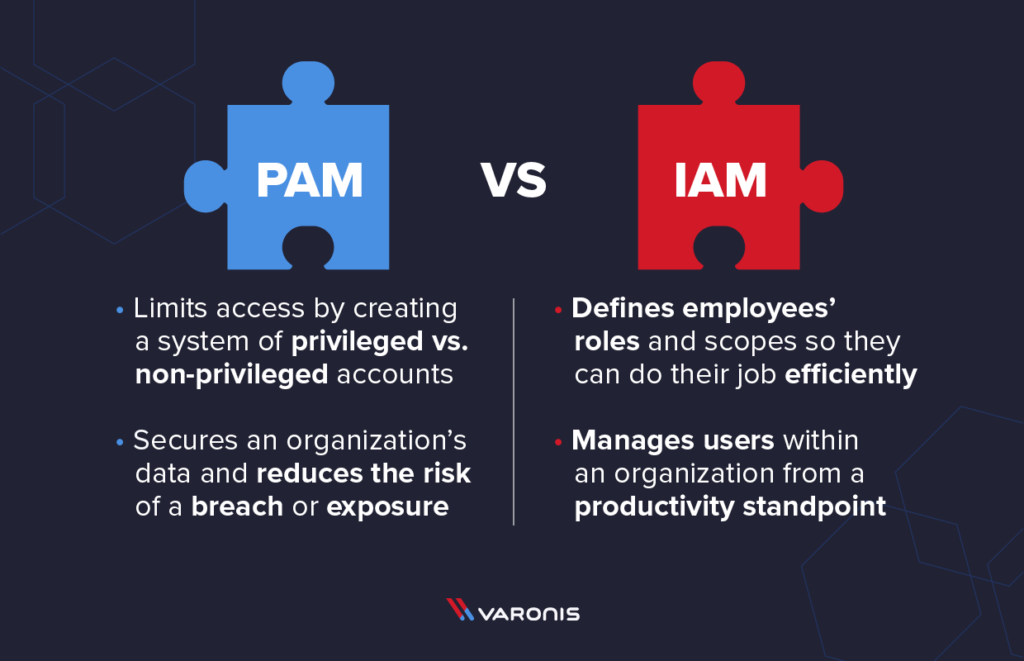 PAM

VS

IAM

• Limits access by creating a system of privileged vs. non-privileged accounts

• Secures an organization's data and reduces the risk of a breach or exposure

• Defines employees' roles and scopes so they can do their job efficiently

• Manages users within an organization from a productivity standpoint

VARONIS